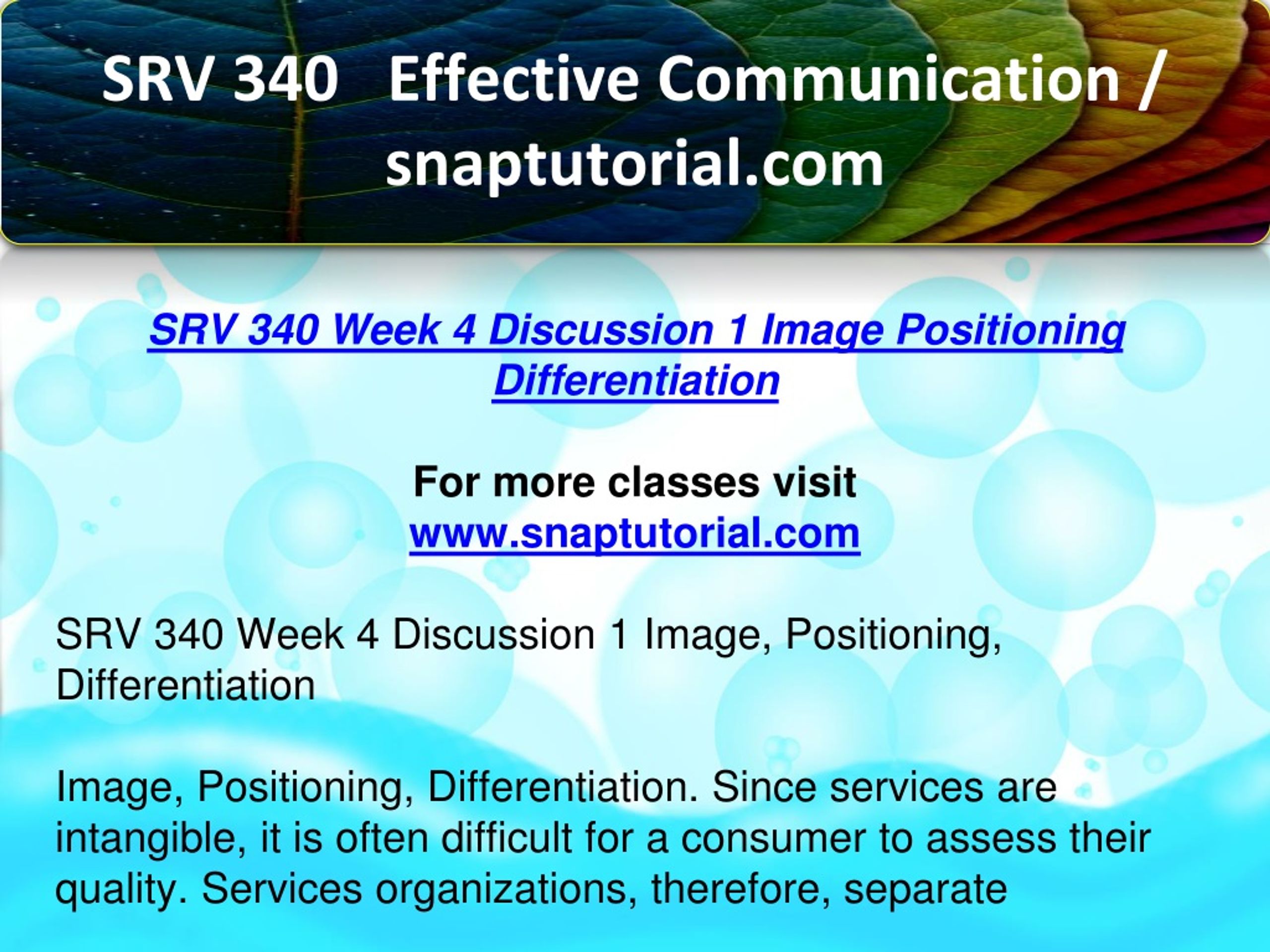 SRV 340 Effective Communication / snaptutorial.com

SRV 340 Week 4 Discussion 1 Image Positioning Differentiation

For more classes visit
www.snaptutorial.com

SRV 340 Week 4 Discussion 1 Image, Positioning, Differentiation

Image, Positioning, Differentiation. Since services are intangible, it is often difficult for a consumer to assess their quality. Services organizations, therefore, separate